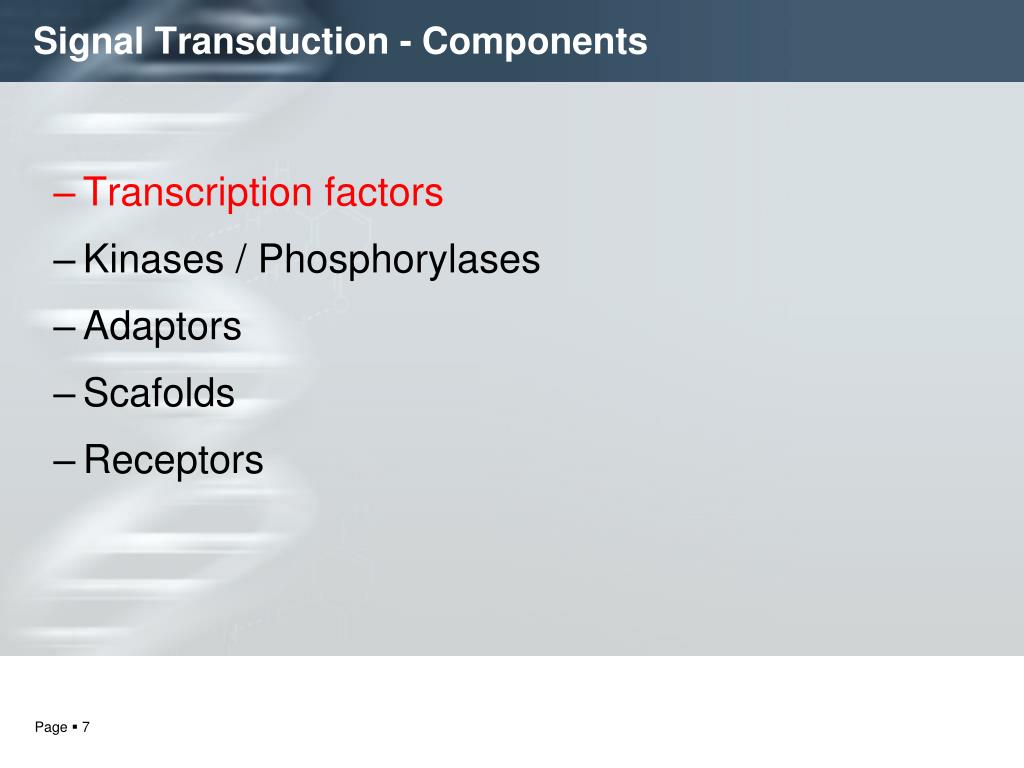 Signal Transduction - Components

– Transcription factors

– Kinases / Phosphorylases

– Adaptors

– Scafolds

– Receptors

Page ▪ 7